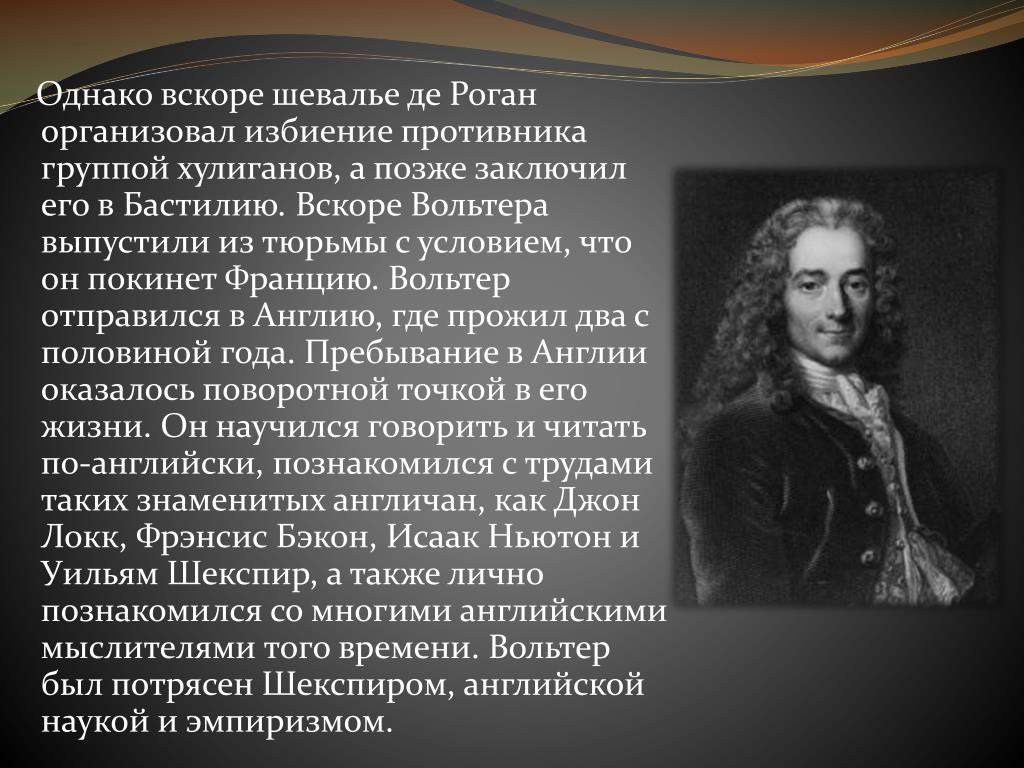 Однако вскоре шевалье де Роган организовал избиение противника группой хулиганов, а позже заключил его в Бастилию. Вскоре Вольтера выпустили из тюрьмы с условием, что он покинет Францию. Вольтер отправился в Англию, где прожил два с половиной года. Пребывание в Англии оказалось поворотной точкой в его жизни. Он научился говорить и читать по-английски, познакомился с трудами таких знаменитых англичан, как Джон Локк, Фрэнсис Бэкон, Исаак Ньютон и Уильям Шекспир, а также лично познакомился со многими английскими мыслителями того времени. Вольтер был потрясен Шекспиром, английской наукой и эмпиризмом.